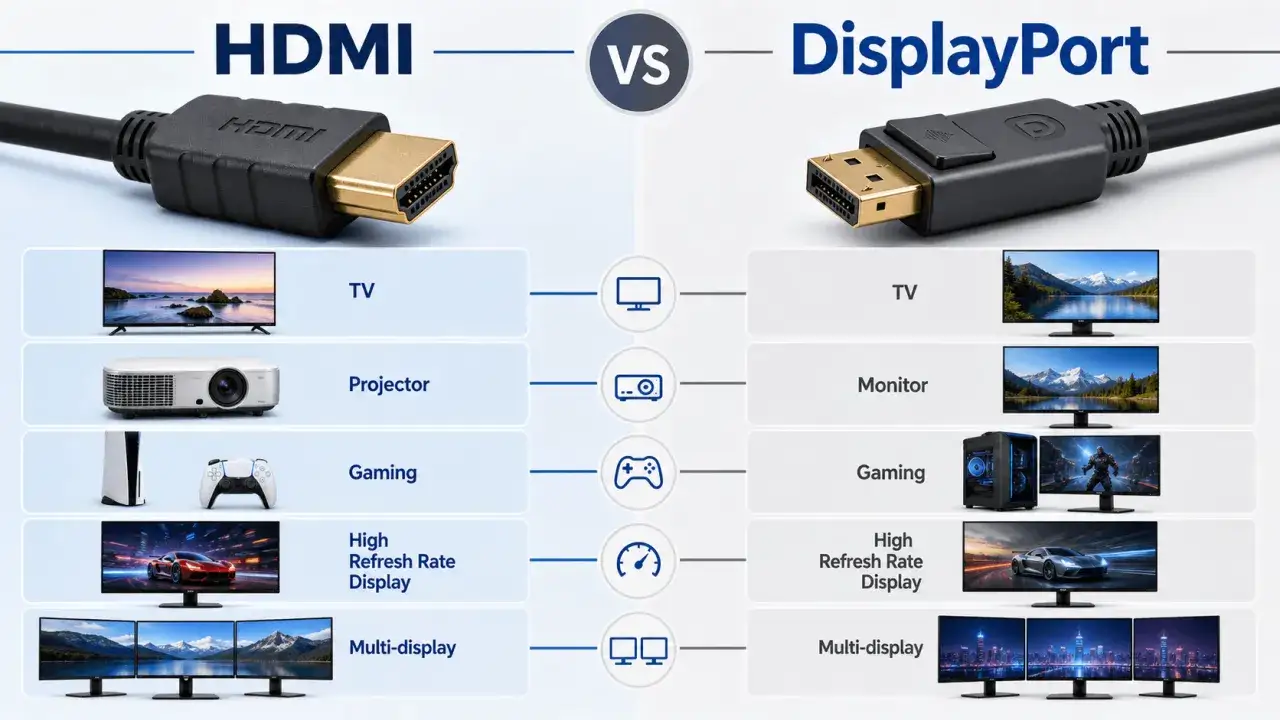 HDMI VS DisplayPort

HDMI

TV
Projector
Gaming
High Refresh Rate Display
Multi-display

TV
Monitor
Gaming
High Refresh Rate Display
Multi-display